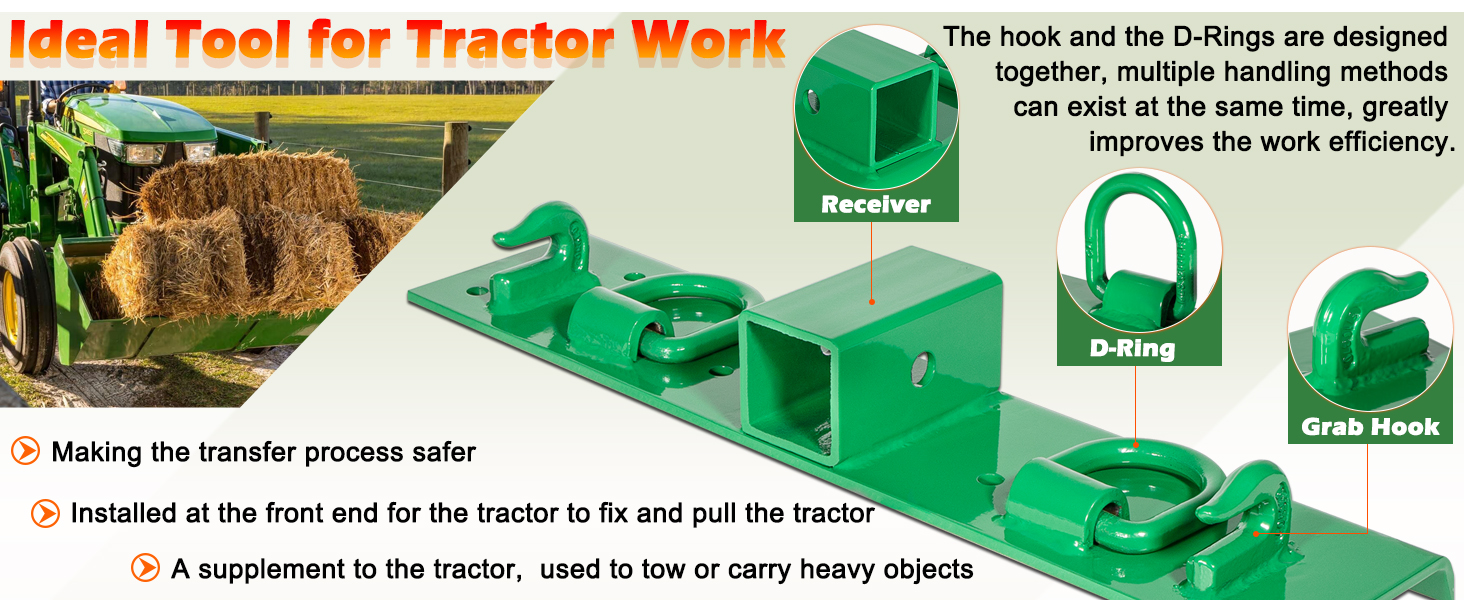 Ideal Tool for Tractor Work

The hook and the D-Rings are designed together, multiple handling methods can exist at the same time, greatly improves the work efficiency.

Receiver

D-Ring

Grab Hook

Making the transfer process safer

Installed at the front end for the tractor to fix and pull the tractor

A supplement to the tractor,  used to tow or carry heavy objects